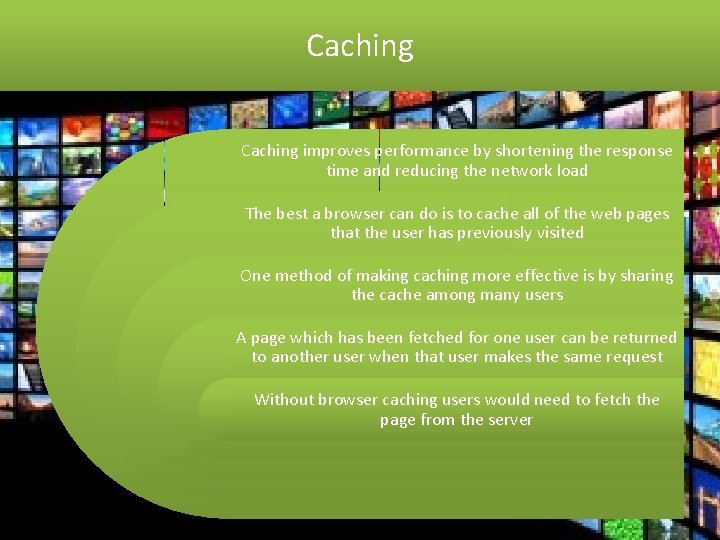 Caching

Caching improves performance by shortening the response time and reducing the network load

The best a browser can do is to cache all of the web pages that the user has previously visited

One method of making caching more effective is by sharing the cache among many users

A page which has been fetched for one user can be returned to another user when that user makes the same request

Without browser caching users would need to fetch the page from the server